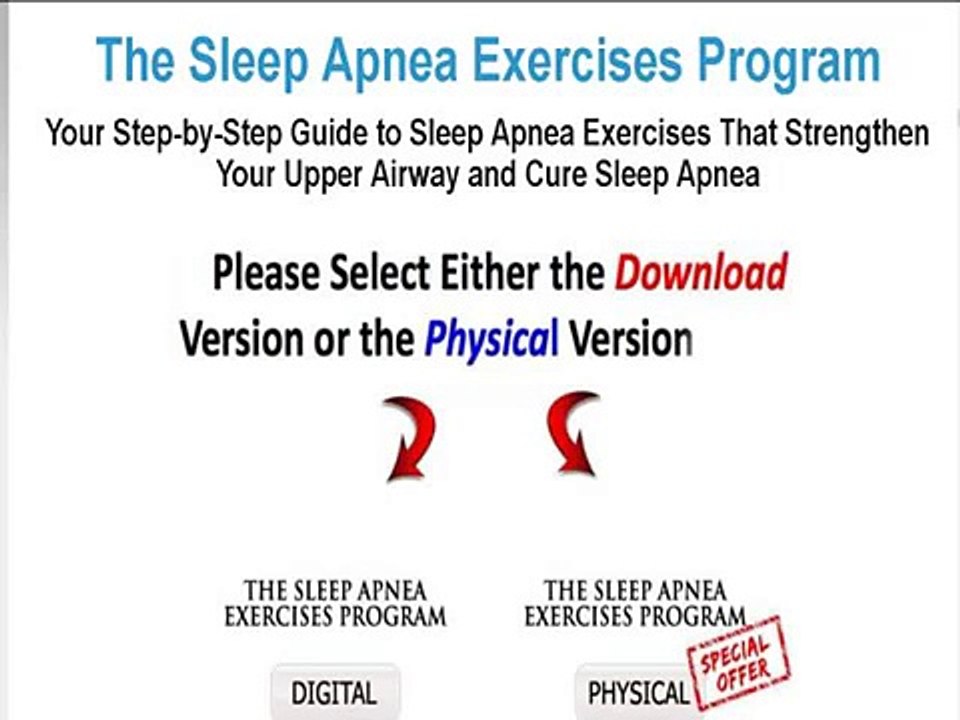 The Sleep Apnea Exercises Program

Your Step-by-Step Guide to Sleep Apnea Exercises That Strengthen Your Upper Airway and Cure Sleep Apnea

Please Select Either the Download Version or the Physical Version

THE SLEEP APNEA EXERCISES PROGRAM

DIGITAL

THE SLEEP APNEA EXERCISES PROGRAM

PHYSICAL

SPECIAL OFFER